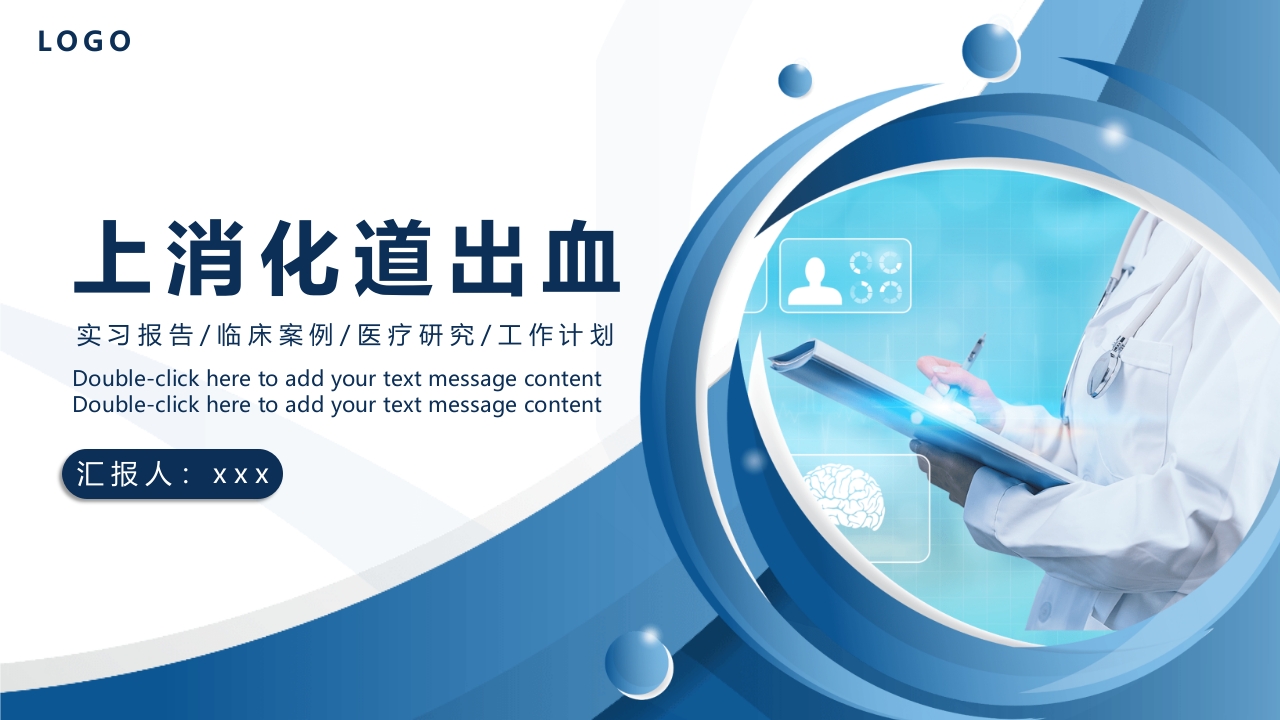 LOGO

上消化道出血

实习报告/临床案例/医疗研究/工作计划

Double-click here to add your text message content
Double-click here to add your text message content

汇报人：xxx